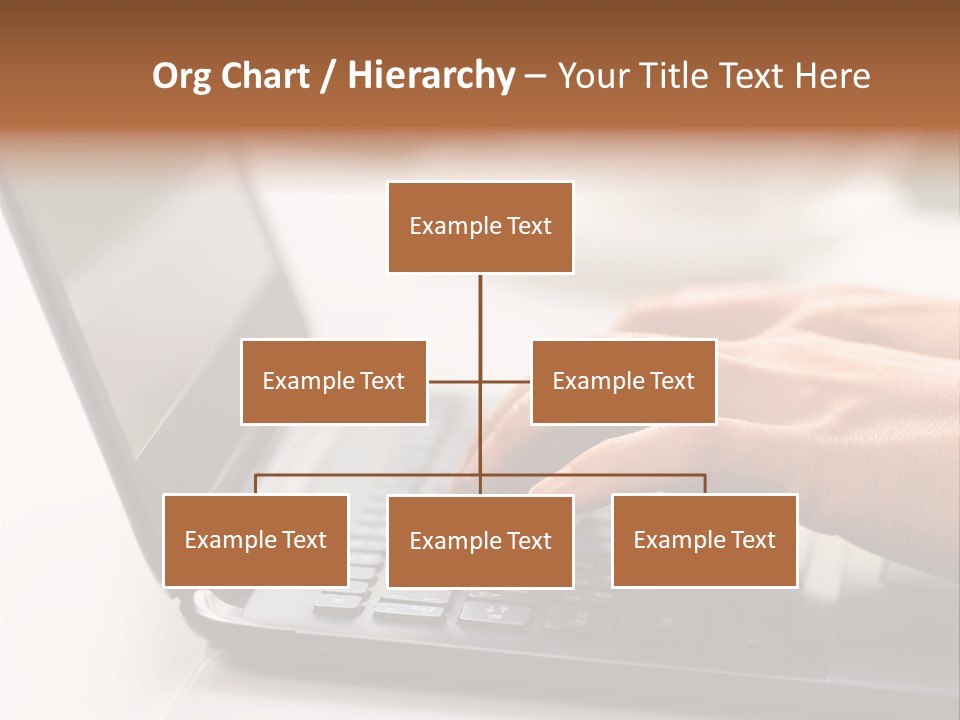 Org Chart / Hierarchy – Your Title Text Here

Example Text

Example Text

Example Text

Example Text

Example Text

Example Text